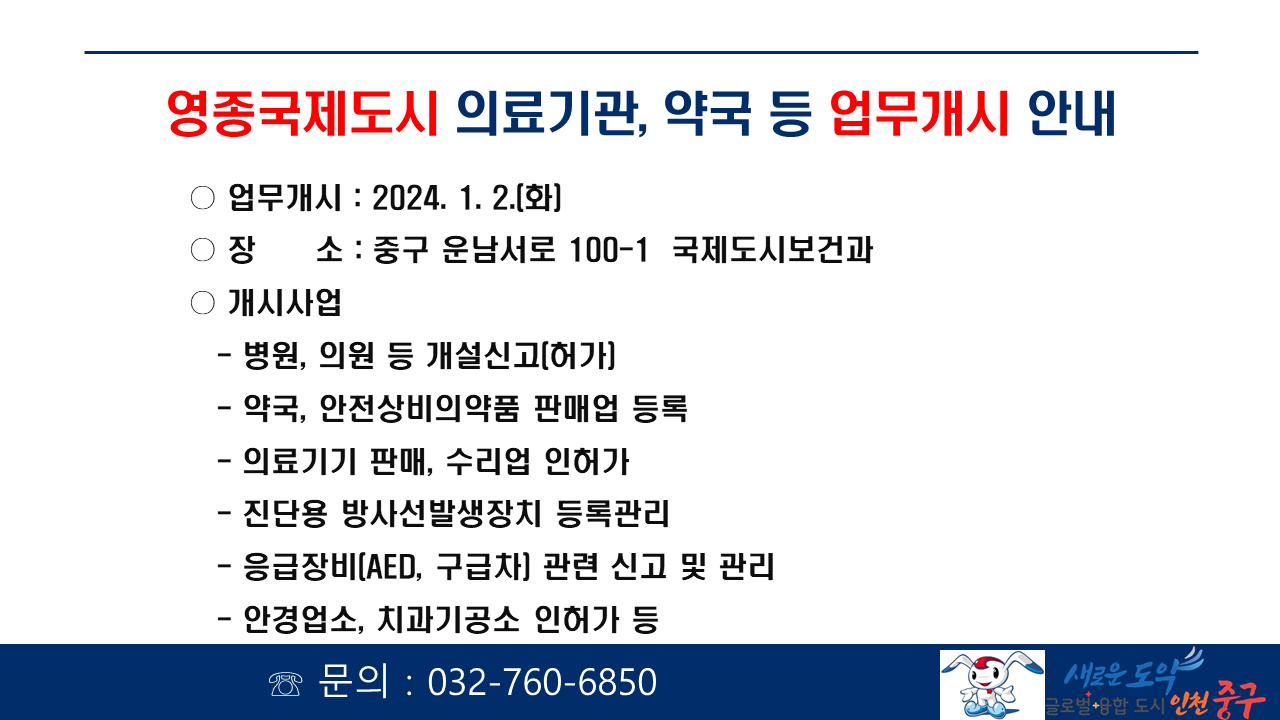 영종국제도시 의료기관, 약국 등 업무개시 안내

○ 업무개시 : 2024. 1. 2.(화)

○ 장 소 : 중구 운남서로 100-1 국제도시보건과

○ 개시사업

- 병원, 의원 등 개설신고(허가)

- 약국, 안전상비의약품 판매업 등록

- 의료기기 판매, 수리업 인허가

- 진단용 방사선발생장치 등록관리

- 응급장비(AED, 구급차) 관련 신고 및 관리

- 안경업소, 치과기공소 인허가 등

☏ 문의 : 032-760-6850

새로운 도약
글로벌 융합 도시 인천 중구